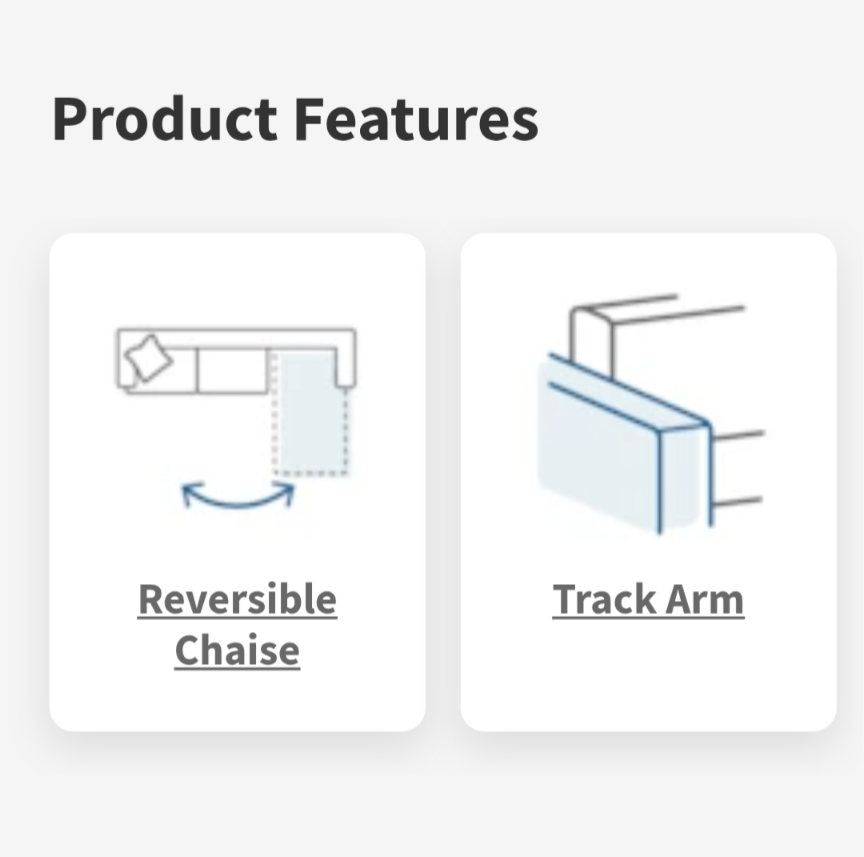 Product Features

Reversible Chaise

Track Arm